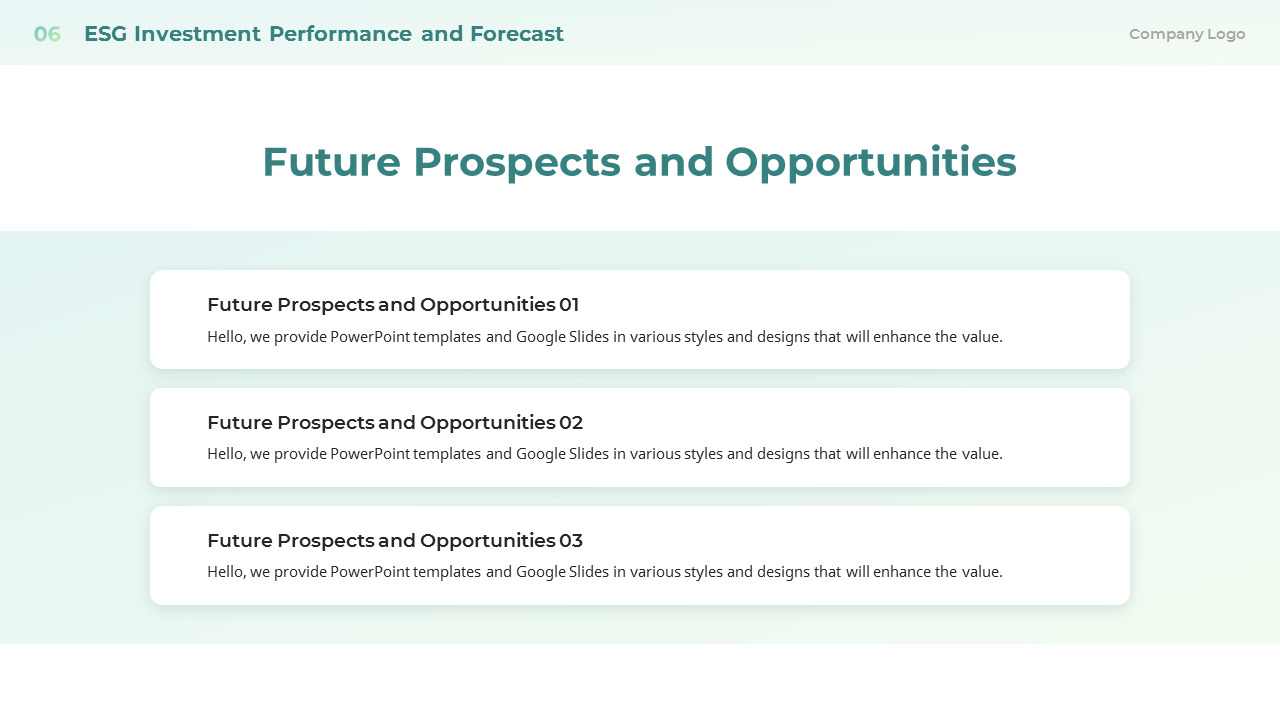 06 ESG Investment Performance and Forecast

Company Logo

Future Prospects and Opportunities

Future Prospects and Opportunities 01

Hello, we provide PowerPoint templates and Google Slides in various styles and designs that will enhance the value.

Future Prospects and Opportunities 02

Hello, we provide PowerPoint templates and Google Slides in various styles and designs that will enhance the value.

Future Prospects and Opportunities 03

Hello, we provide PowerPoint templates and Google Slides in various styles and designs that will enhance the value.